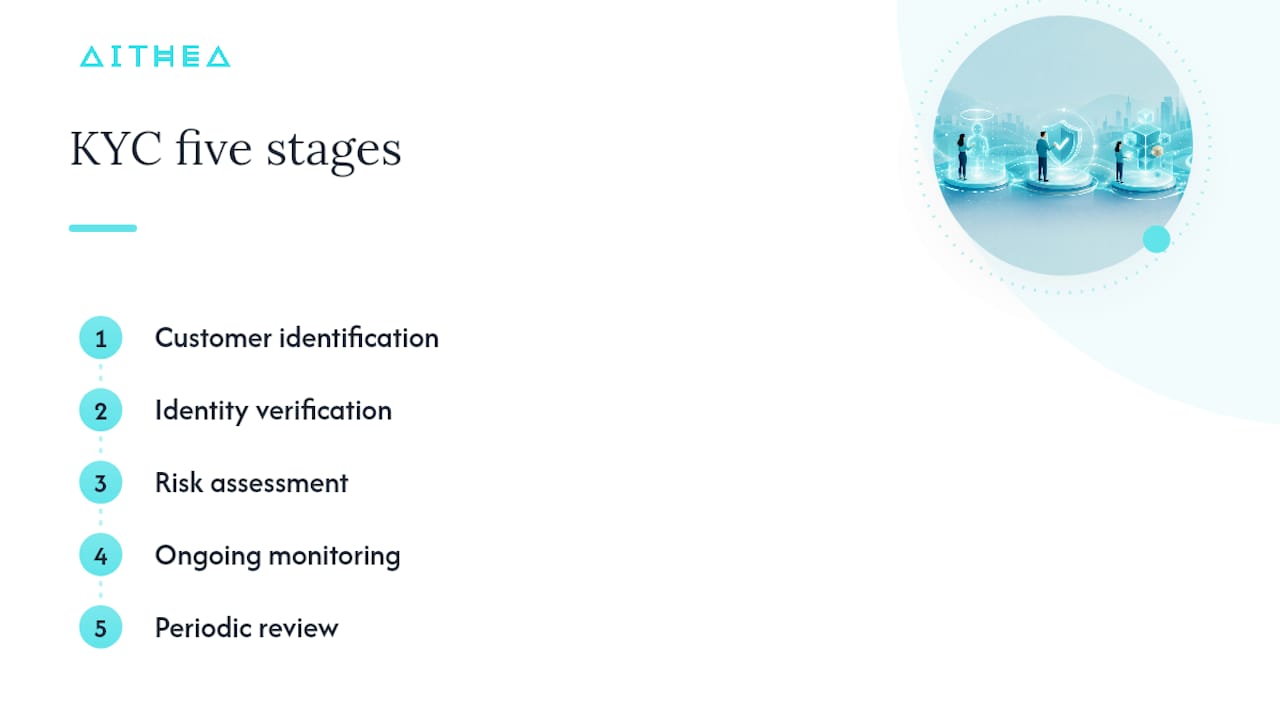 AITHEA

KYC five stages

1 Customer identification
2 Identity verification
3 Risk assessment
4 Ongoing monitoring
5 Periodic review